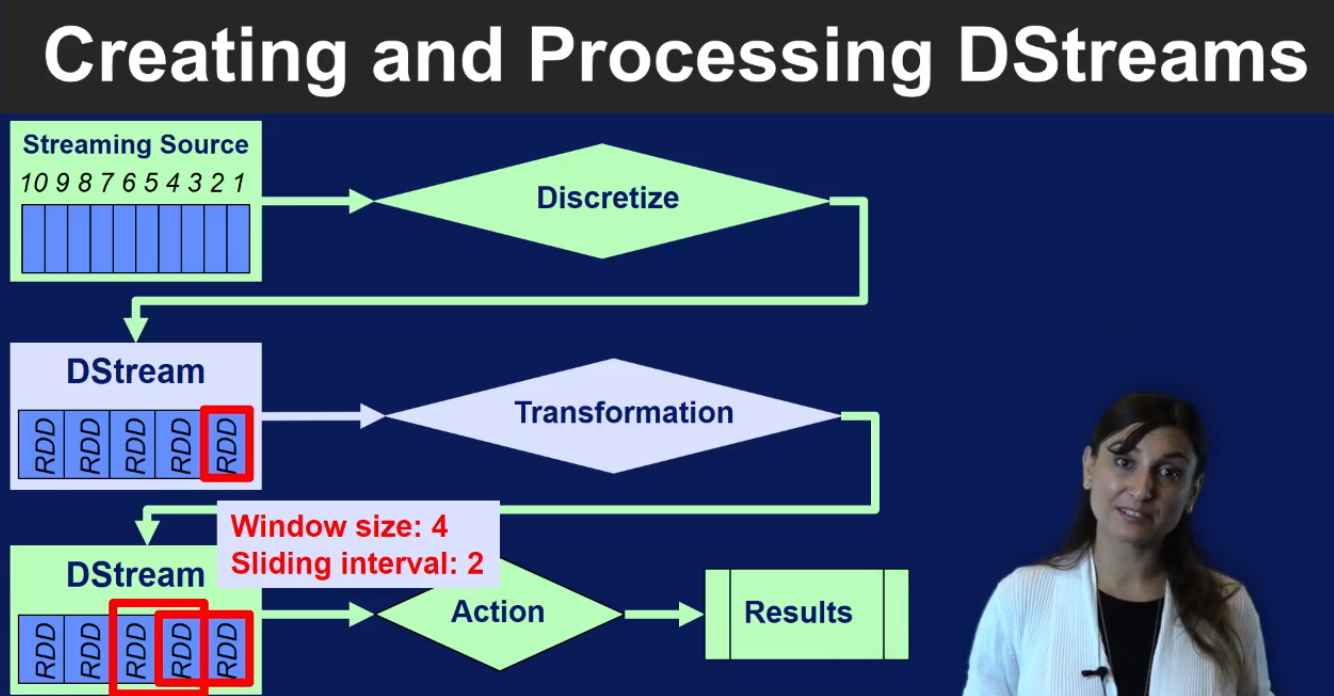 Creating and Processing DStreams

Streaming Source
10 9 8 7 6 5 4 3 2 1

Discretize

DStream
RDD RDD RDD RDD RDD

Transformation

Window size: 4
Sliding interval: 2

DStream
RDD RDD RDD RDD RDD

Action

Results